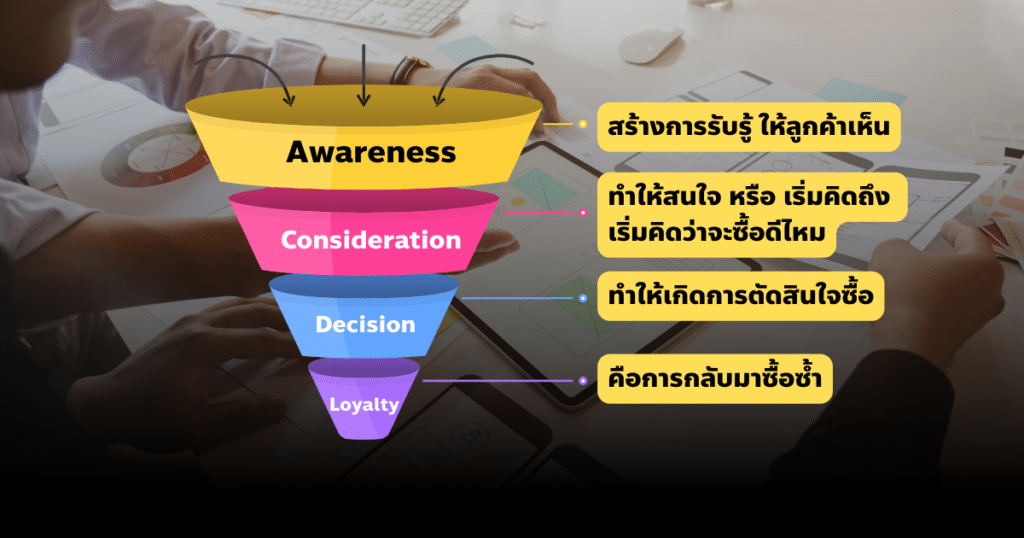 Awareness

สร้างการรับรู้ ให้ลูกค้าเห็น

Consideration

ทำให้สนใจ หรือ เริ่มคิดถึง เริ่มคิดว่าจะซื้อดีไหม

Decision

ทำให้เกิดการตัดสินใจซื้อ

Loyalty

คือการกลับมาซื้อซ้ำ